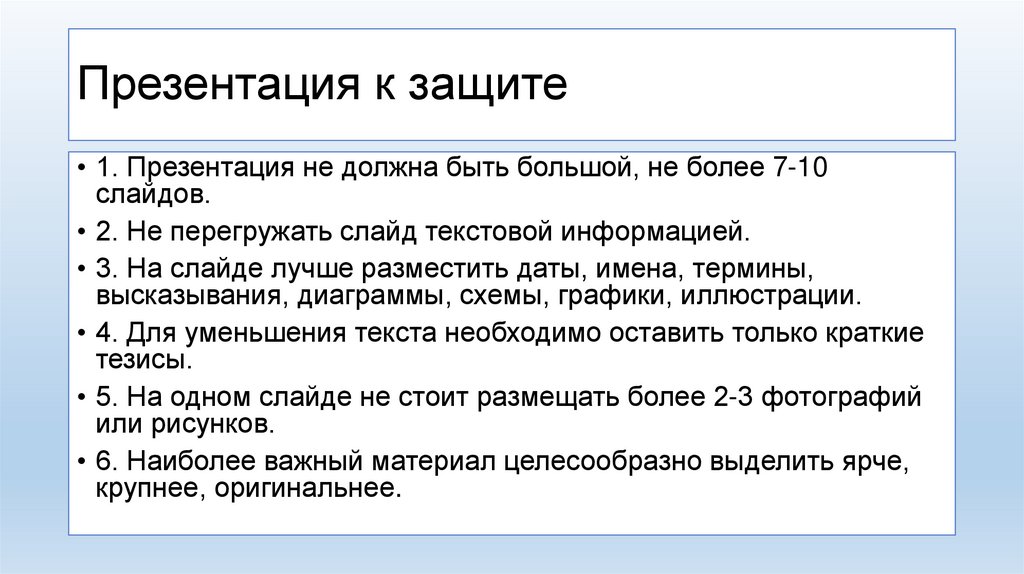 Презентация к защите

• 1. Презентация не должна быть большой, не более 7-10 слайдов.
• 2. Не перегружать слайд текстовой информацией.
• 3. На слайде лучше разместить даты, имена, термины, высказывания, диаграммы, схемы, графики, иллюстрации.
• 4. Для уменьшения текста необходимо оставить только краткие тезисы.
• 5. На одном слайде не стоит размещать более 2-3 фотографий или рисунков.
• 6. Наиболее важный материал целесообразно выделить ярче, крупнее, оригинальнее.